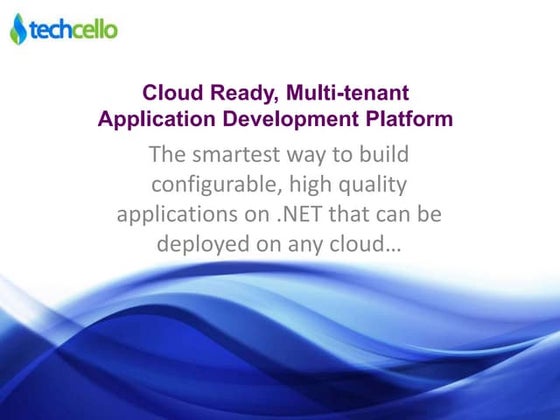 techcello

Cloud Ready, Multi-tenant Application Development Platform

The smartest way to build configurable, high quality applications on .NET that can be deployed on any cloud…